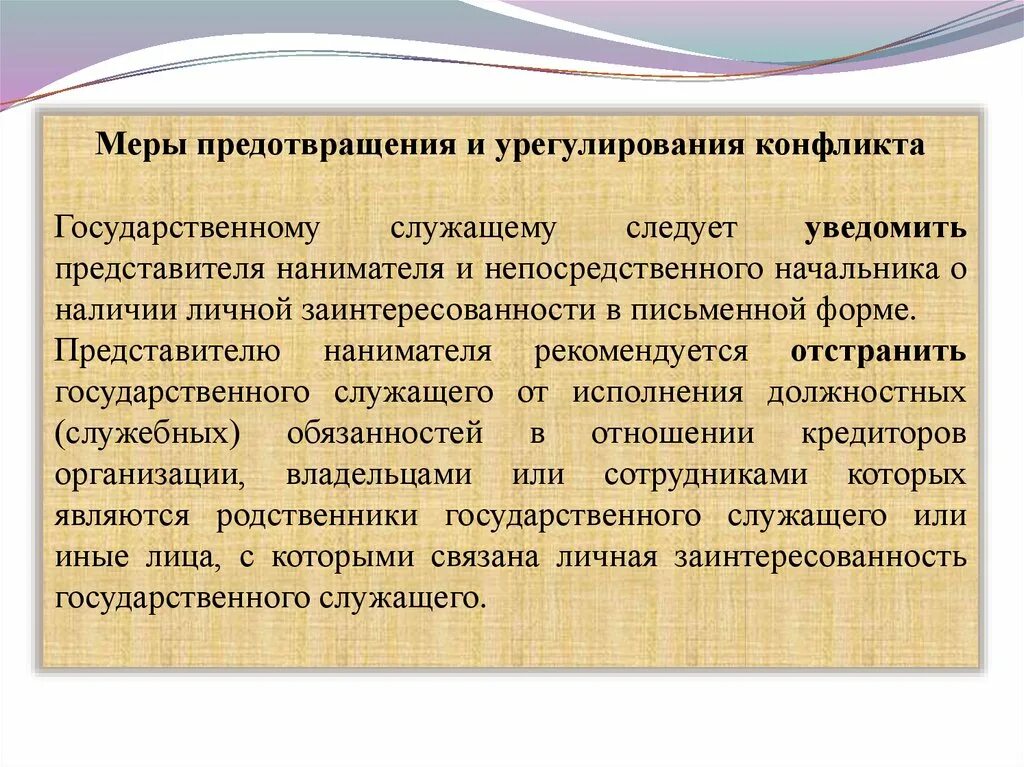 Меры предотвращения и урегулирования конфликта

Государственному служащему следует уведомить представителя нанимателя и непосредственного начальника о наличии личной заинтересованности в письменной форме.

Представителю нанимателя рекомендуется отстранить государственного служащего от исполнения должностных (служебных) обязанностей в отношении кредиторов организации, владельцами или сотрудниками которых являются родственники государственного служащего или иные лица, с которыми связана личная заинтересованность государственного служащего.